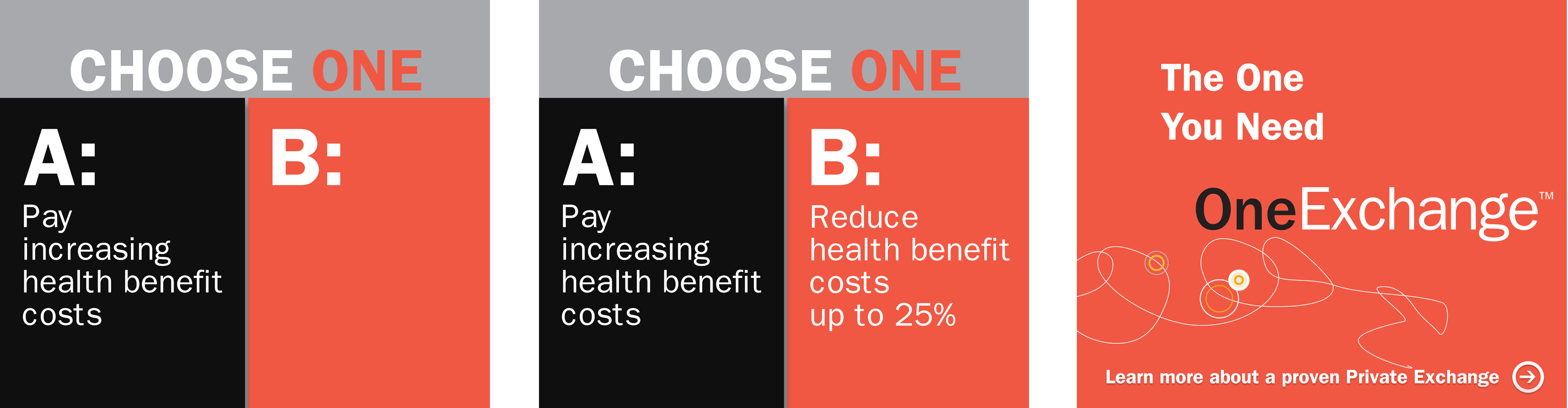 CHOOSE ONE

A:
Pay increasing health benefit costs

B:

CHOOSE ONE

A:
Pay increasing health benefit costs

B:
Reduce health benefit costs up to 25%

The One You Need

OneExchange™

Learn more about a proven Private Exchange